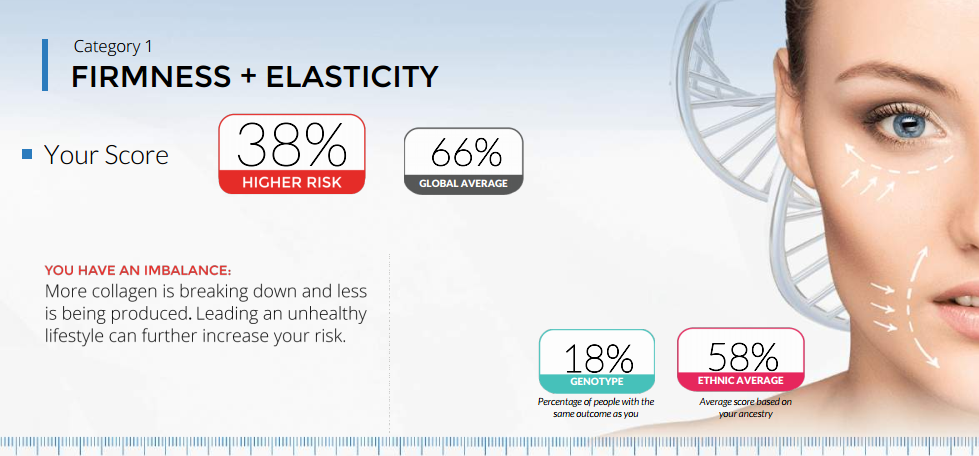 Category 1
FIRMNESS + ELASTICITY

Your Score

38%
HIGHER RISK

66%
GLOBAL AVERAGE

YOU HAVE AN IMBALANCE:
More collagen is breaking down and less is being produced. Leading an unhealthy lifestyle can further increase your risk.

18%
GENOTYPE
Percentage of people with the same outcome as you

58%
ETHNIC AVERAGE
Average score based on your ancestry